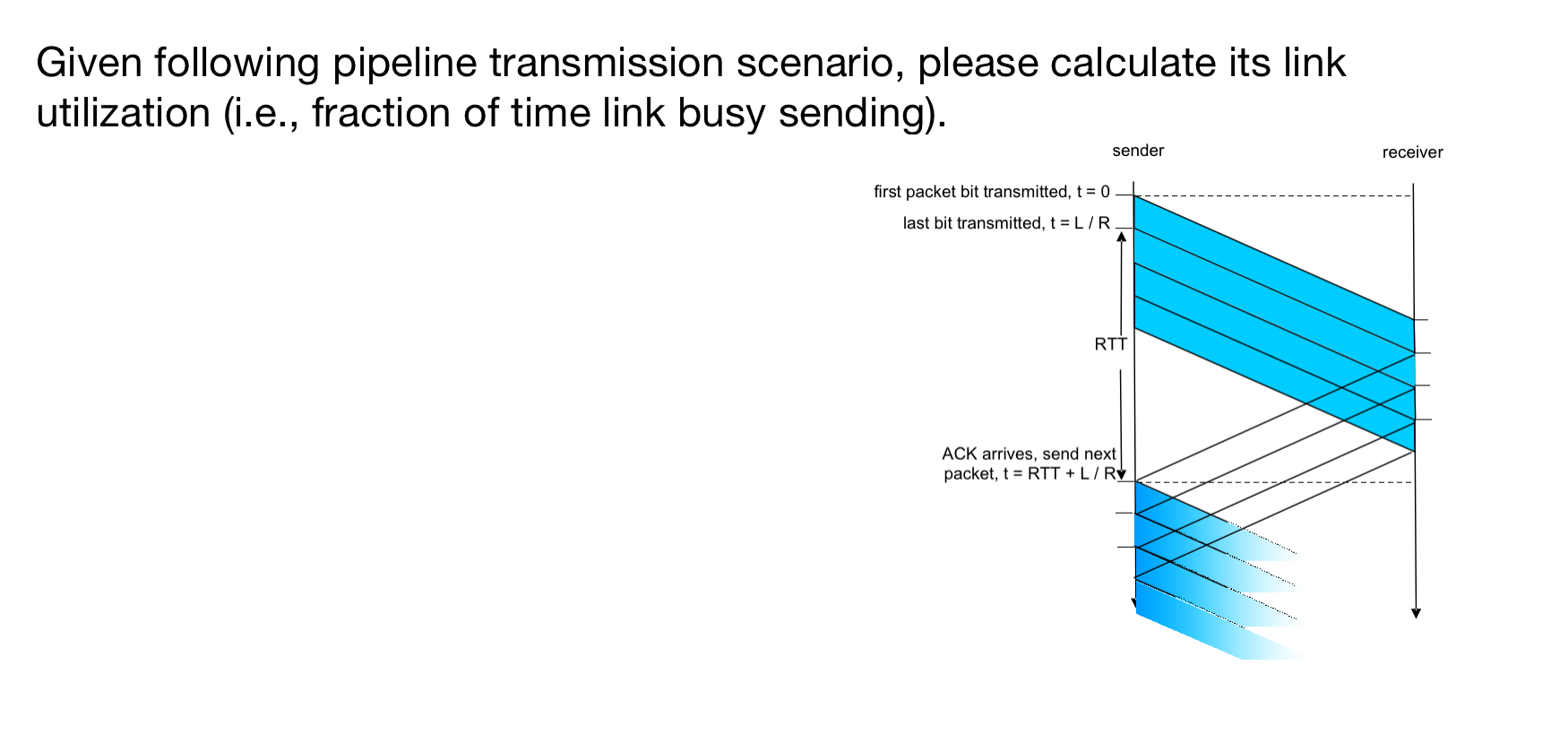 Given following pipeline transmission scenario, please calculate its link utilization (i.e., fraction of time link busy sending).

sender

receiver

first packet bit transmitted, t = 0

last bit transmitted, t = L / R

RTT

ACK arrives, send next packet, t = RTT + L / R